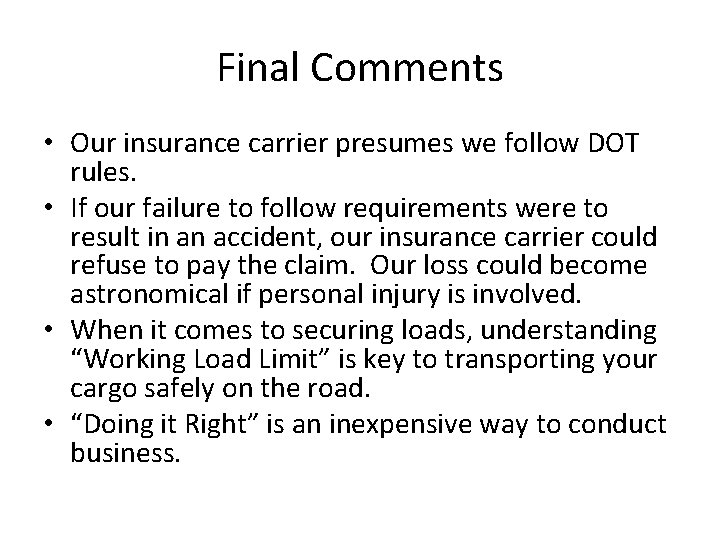 Final Comments

• Our insurance carrier presumes we follow DOT rules.
• If our failure to follow requirements were to result in an accident, our insurance carrier could refuse to pay the claim. Our loss could become astronomical if personal injury is involved.
• When it comes to securing loads, understanding “Working Load Limit” is key to transporting your cargo safely on the road.
• “Doing it Right” is an inexpensive way to conduct business.